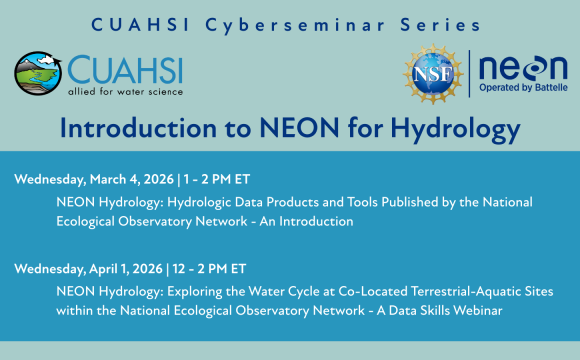 CUAHSI Cyberseminar Series

CUAHSI
allied for water science

NSF

neon
Operated by Battelle

Introduction to NEON for Hydrology

Wednesday, March 4, 2026 | 1 - 2 PM ET
NEON Hydrology: Hydrologic Data Products and Tools Published by the National Ecological Observatory Network - An Introduction

Wednesday, April 1, 2026 | 12 - 2 PM ET
NEON Hydrology: Exploring the Water Cycle at Co-Located Terrestrial-Aquatic Sites within the National Ecological Observatory Network - A Data Skills Webinar